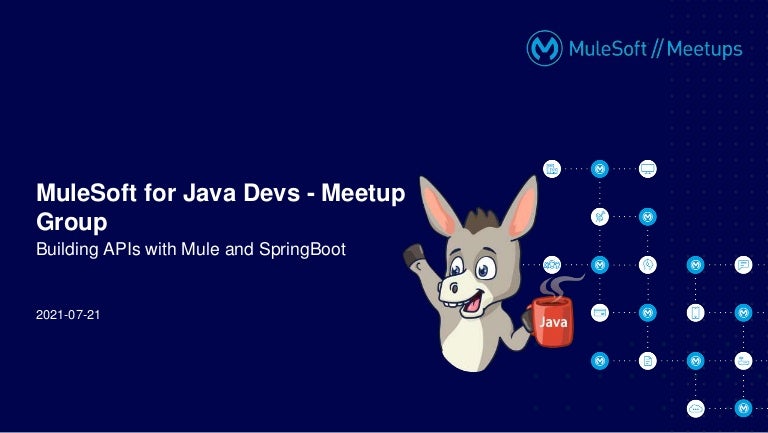 MuleSoft // Meetups

MuleSoft for Java Devs - Meetup Group
Building APIs with Mule and SpringBoot

2021-07-21

Java